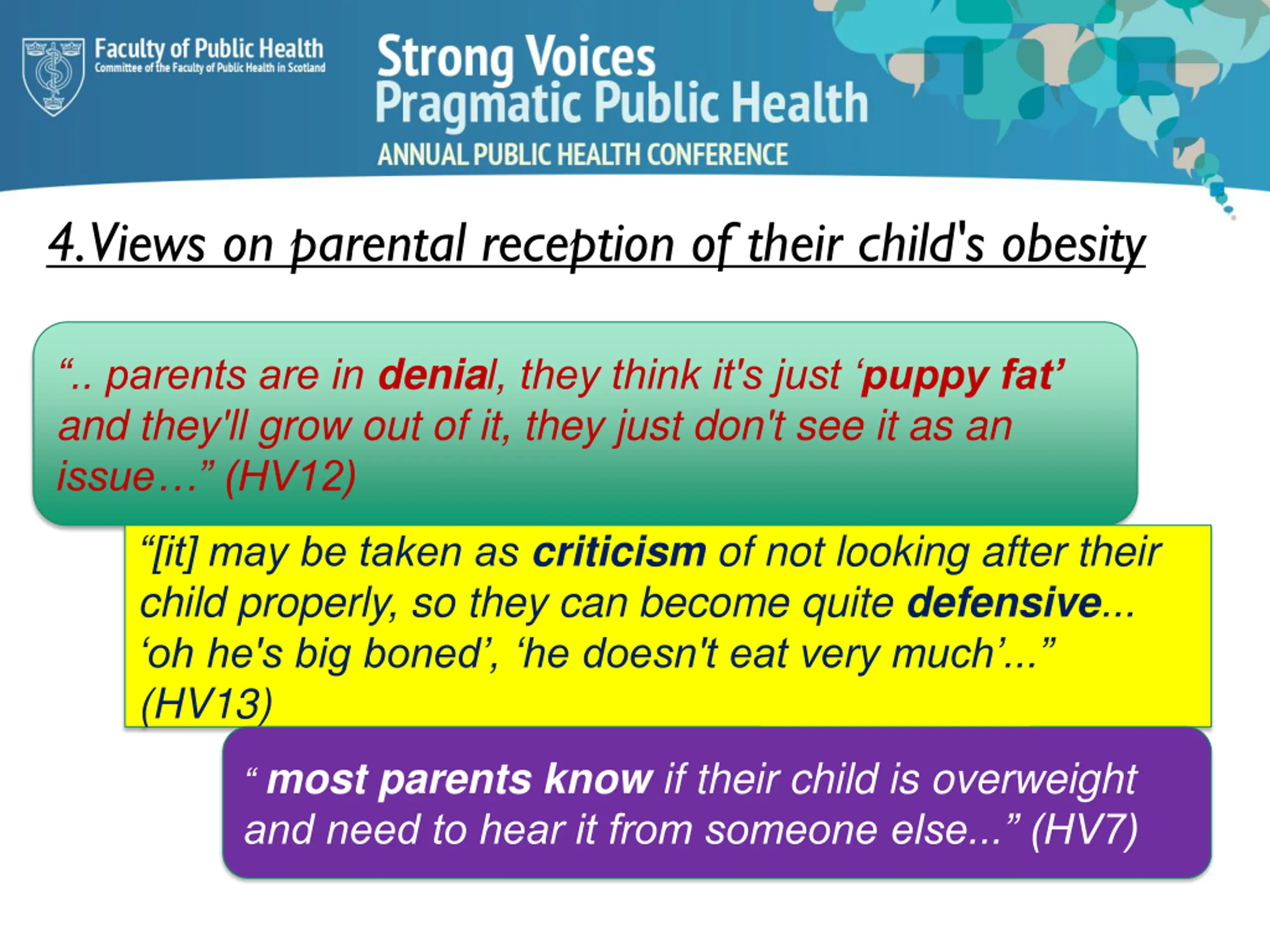 Faculty of Public Health
Committee of the Faculty of Public Health in Scotland

Strong Voices
Pragmatic Public Health
ANNUAL PUBLIC HEALTH CONFERENCE

4.Views on parental reception of their child's obesity

“.. parents are in denial, they think it's just ‘puppy fat’ and they'll grow out of it, they just don't see it as an issue…” (HV12)

“[it] may be taken as criticism of not looking after their child properly, so they can become quite defensive... ‘oh he's big boned’, ‘he doesn't eat very much’...” (HV13)

“ most parents know if their child is overweight and need to hear it from someone else...” (HV7)